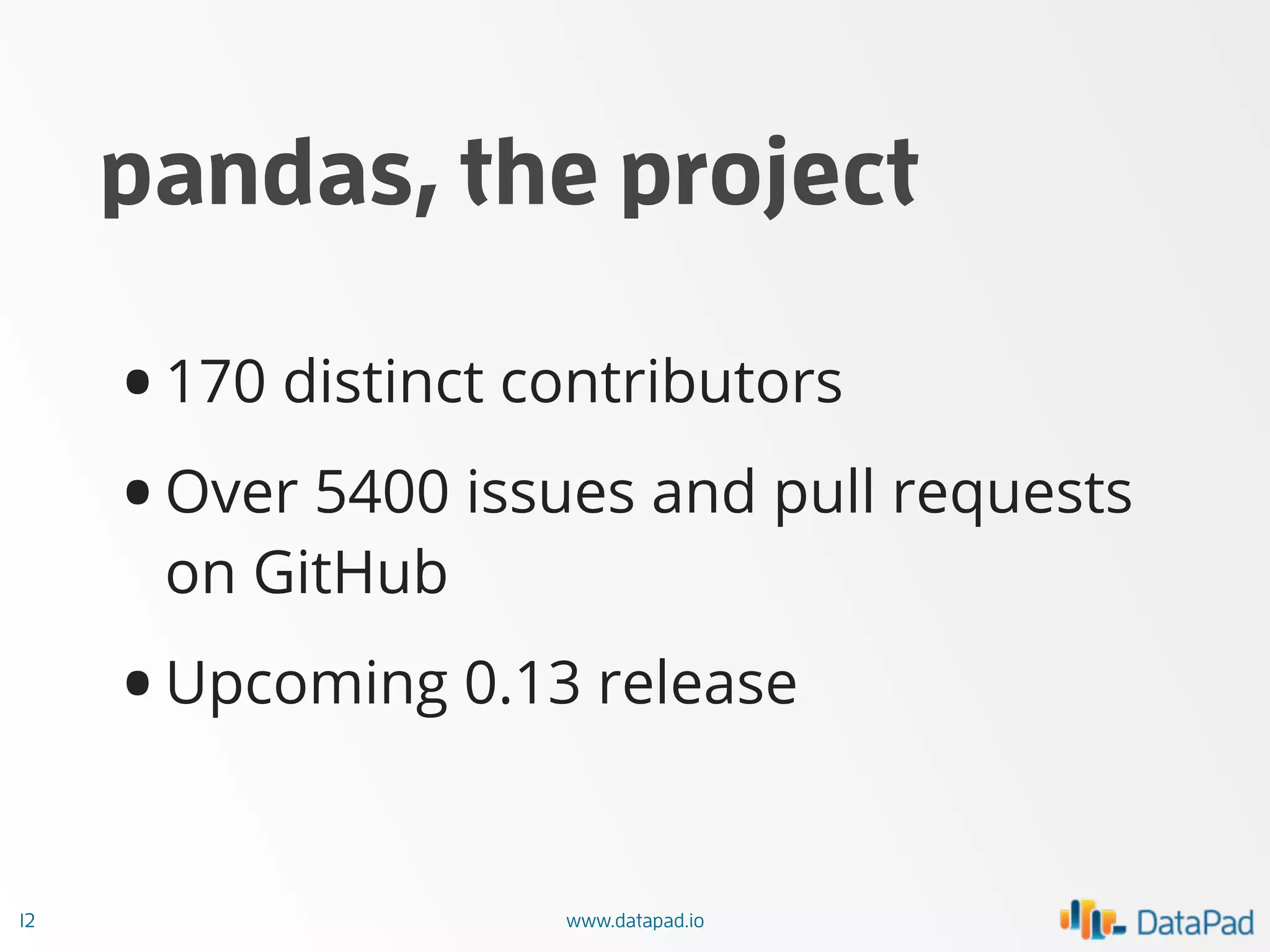 pandas, the project

• 170 distinct contributors

• Over 5400 issues and pull requests on GitHub

• Upcoming 0.13 release

12

www.datapad.io

DataPad